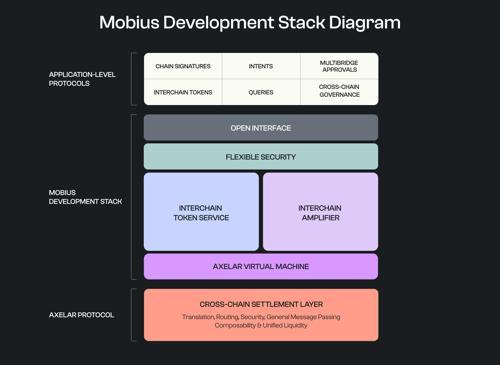 Mobius Development Stack Diagram

APPLICATION-LEVEL PROTOCOLS

| CHAIN SIGNATURES | INTENTS | MULTIBRIDGE APPROVALS |
|---|---|---|
| INTERCHAIN TOKENS | QUERIES | CROSS-CHAIN GOVERNANCE |

MOBIUS DEVELOPMENT STACK

OPEN INTERFACE

FLEXIBLE SECURITY

INTERCHAIN TOKEN SERVICE

INTERCHAIN AMPLIFIER

AXELAR VIRTUAL MACHINE

AXELAR PROTOCOL

CROSS-CHAIN SETTLEMENT LAYER

Translation, Routing, Security, General Message Passing Composability & Unified Liquidity